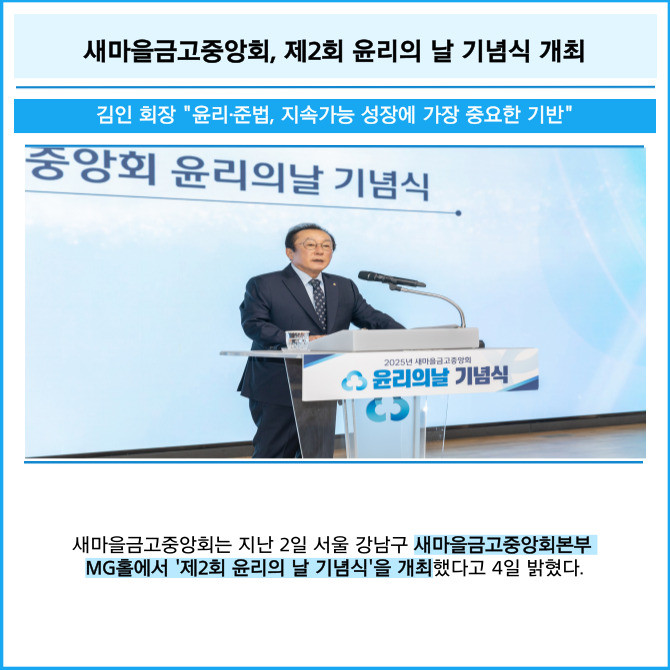 새마을금고중앙회, 제2회 윤리의 날 기념식 개최

김인 회장 "윤리·준법, 지속가능 성장에 가장 중요한 기반"

중앙회 윤리의날 기념식

2025년 새마을금고중앙회
윤리의날 기념식

새마을금고중앙회는 지난 2일 서울 강남구 새마을금고중앙회본부 MG홀에서 '제2회 윤리의 날 기념식'을 개최했다고 4일 밝혔다.